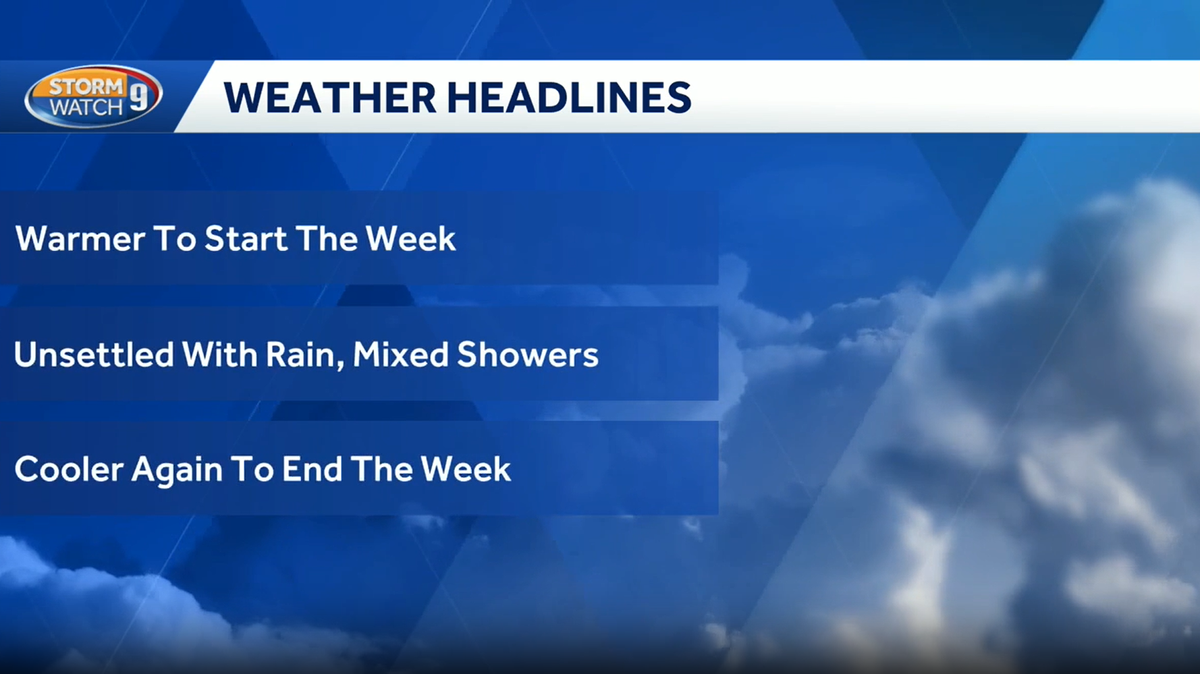 STORM WATCH 9

WEATHER HEADLINES

Warmer To Start The Week

Unsettled With Rain, Mixed Showers

Cooler Again To End The Week